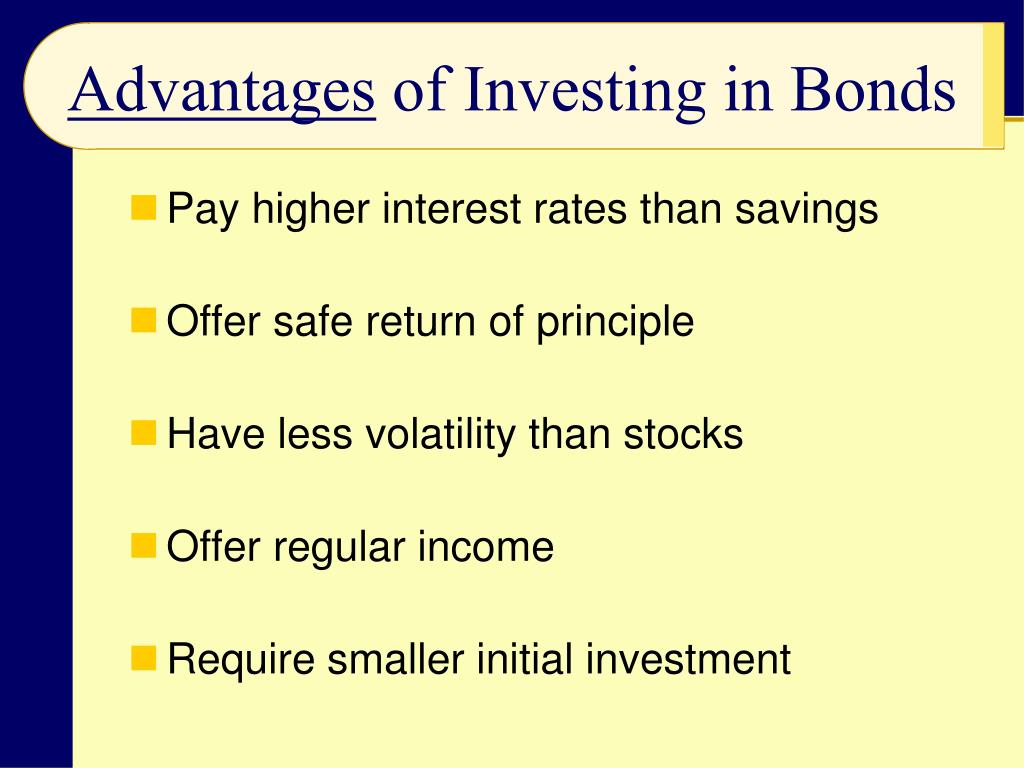 Advantages of Investing in Bonds

Pay higher interest rates than savings

Offer safe return of principle

Have less volatility than stocks

Offer regular income

Require smaller initial investment